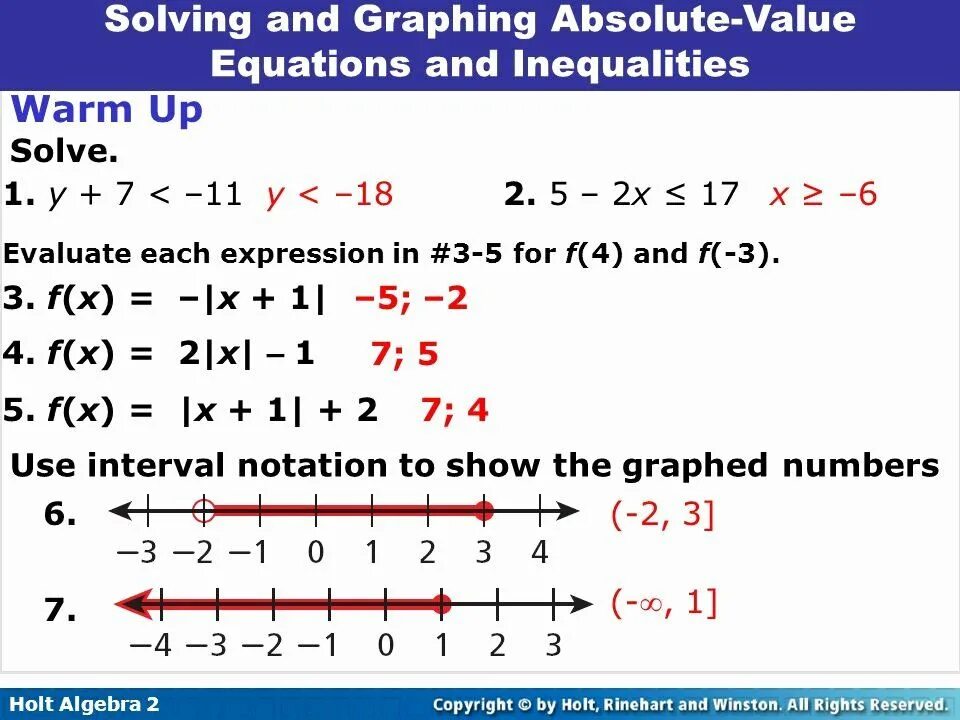 Solving and Graphing Absolute-Value Equations and Inequalities

Warm Up

Solve.

1. $y + 7 < -11$ $y < -18$

2. $5 - 2x \leq 17$ $x \geq -6$

Evaluate each expression in #3-5 for $f(4)$ and $f(-3)$.

3. $f(x) = -|x + 1|$ $-5; -2$

4. $f(x) = 2|x| - 1$ $7; 5$

5. $f(x) = |x + 1| + 2$ $7; 4$

Use interval notation to show the graphed numbers

6. $-3$ $-2$ $-1$ $0$ $1$ $2$ $3$ $4$ $(-2, 3]$

7. $-4$ $-3$ $-2$ $-1$ $0$ $1$ $2$ $3$ $(-\infty, 1]$

Holt Algebra 2

Copyright © by Holt, Rinehart and Winston. All Rights Reserved.